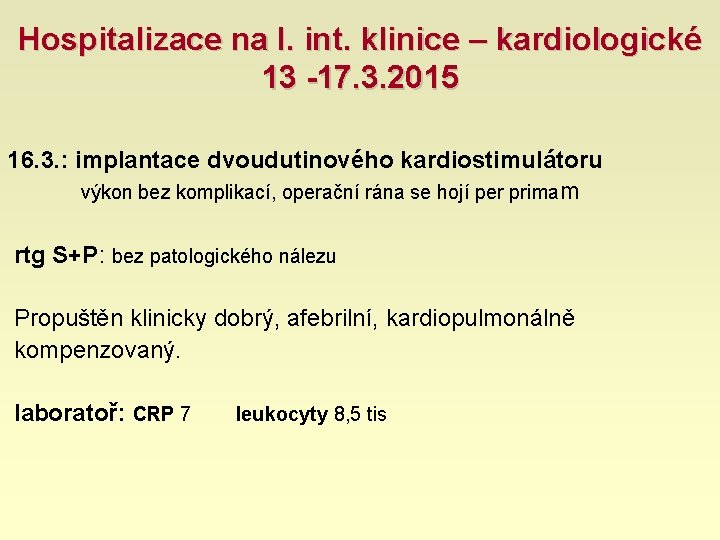 Hospitalizace na I. int. klinice – kardiologické
13 -17.3.2015

16.3.: implantace dvoudutinového kardiostimulátoru
výkon bez komplikací, operační rána se hojí per primam

rtg S+P: bez patologického nálezu

Propuštěn klinicky dobrý, afebrilní, kardiopulmonálně kompenzovaný.

laboratoř: CRP 7 leukocyty 8,5 tis